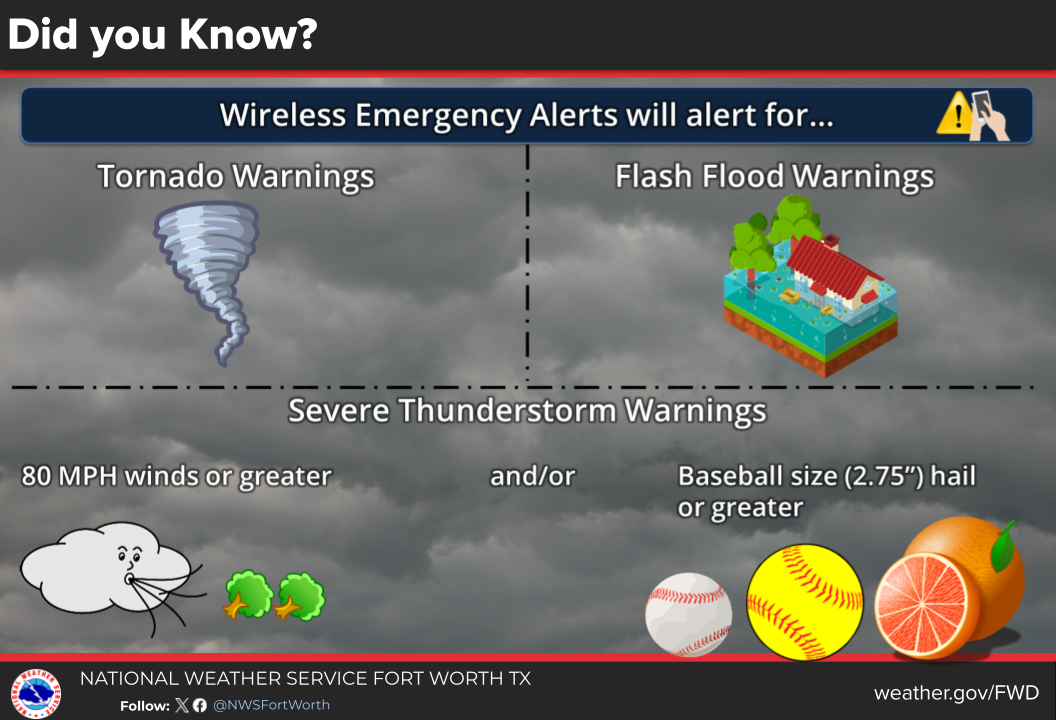 Did you Know?

Wireless Emergency Alerts will alert for...

Tornado Warnings

Flash Flood Warnings

Severe Thunderstorm Warnings

80 MPH winds or greater

and/or

Baseball size (2.75") hail or greater

NATIONAL WEATHER SERVICE FORT WORTH TX

Follow: @NWSFortWorth

weather.gov/FWD